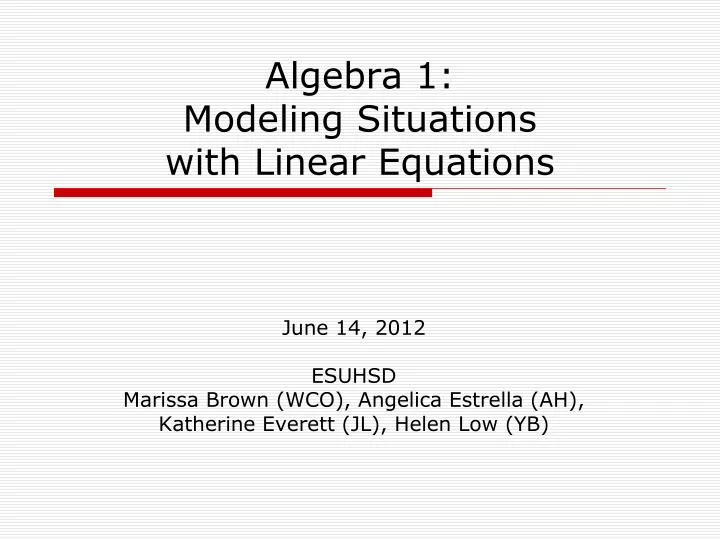 Algebra 1:
Modeling Situations
with Linear Equations

June 14, 2012

ESUHSD
Marissa Brown (WCO), Angelica Estrella (AH),
Katherine Everett (JL), Helen Low (YB)